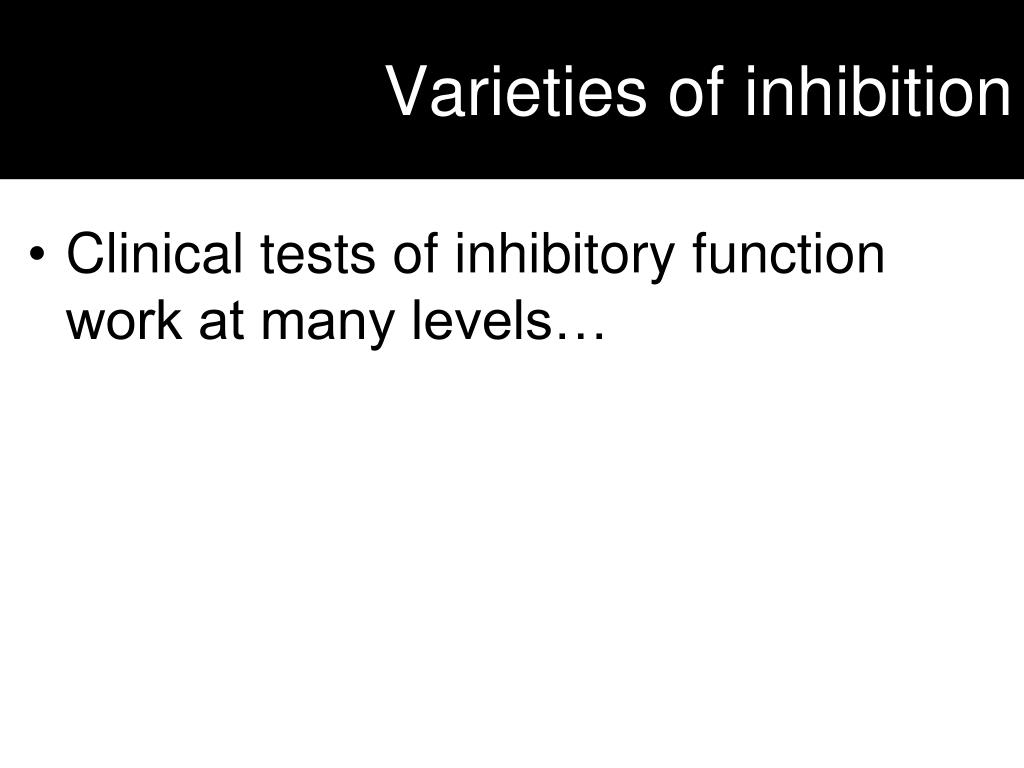 Varieties of inhibition

• Clinical tests of inhibitory function work at many levels…